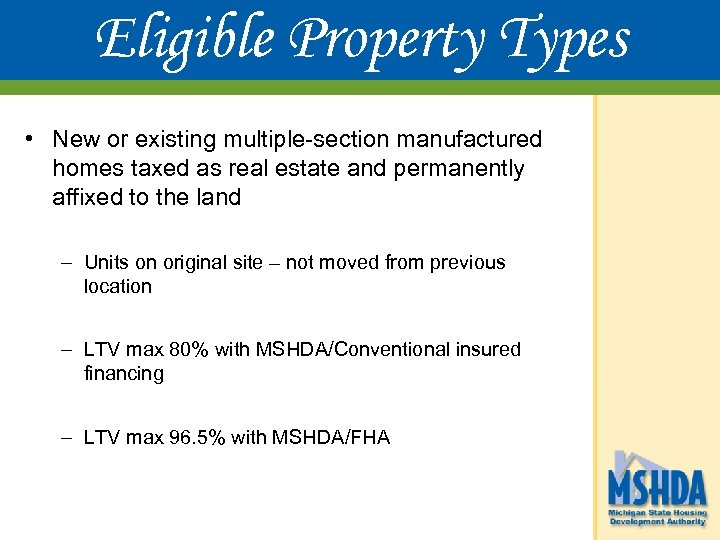 Eligible Property Types

• New or existing multiple-section manufactured homes taxed as real estate and permanently affixed to the land

– Units on original site – not moved from previous location

– LTV max 80% with MSHDA/Conventional insured financing

– LTV max 96.5% with MSHDA/FHA

MSHDA
Michigan State Housing Development Authority